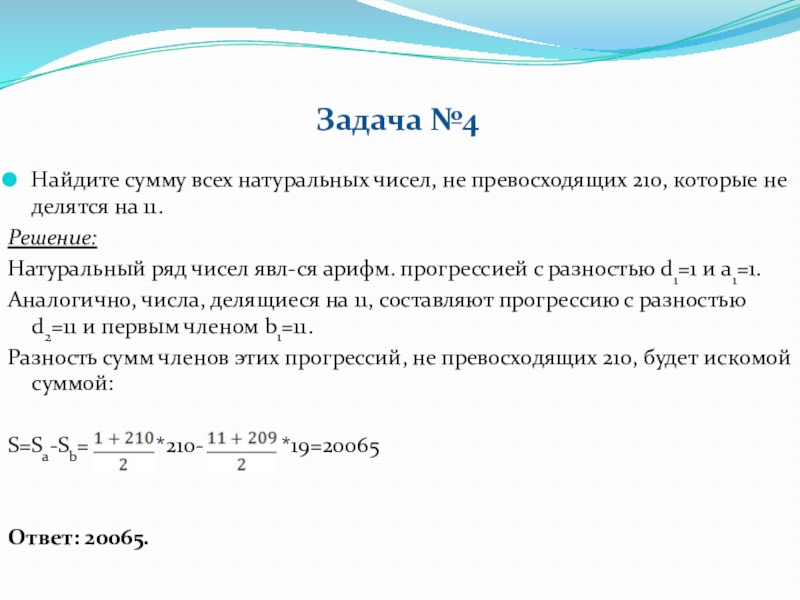 Задача №4

Найдите сумму всех натуральных чисел, не превосходящих 210, которые не делятся на 11.

Решение:

Натуральный ряд чисел явл-ся арифм. прогрессией с разностью $d_1=1$ и $a_1=1$.

Аналогично, числа, делящиеся на 11, составляют прогрессию с разностью $d_2=11$ и первым членом $b_1=11$.

Разность сумм членов этих прогрессий, не превосходящих 210, будет искомой суммой:

$S=S_a-S_b=\frac{1+210}{2}*210-\frac{11+209}{2}*19=20065$

Ответ: 20065.